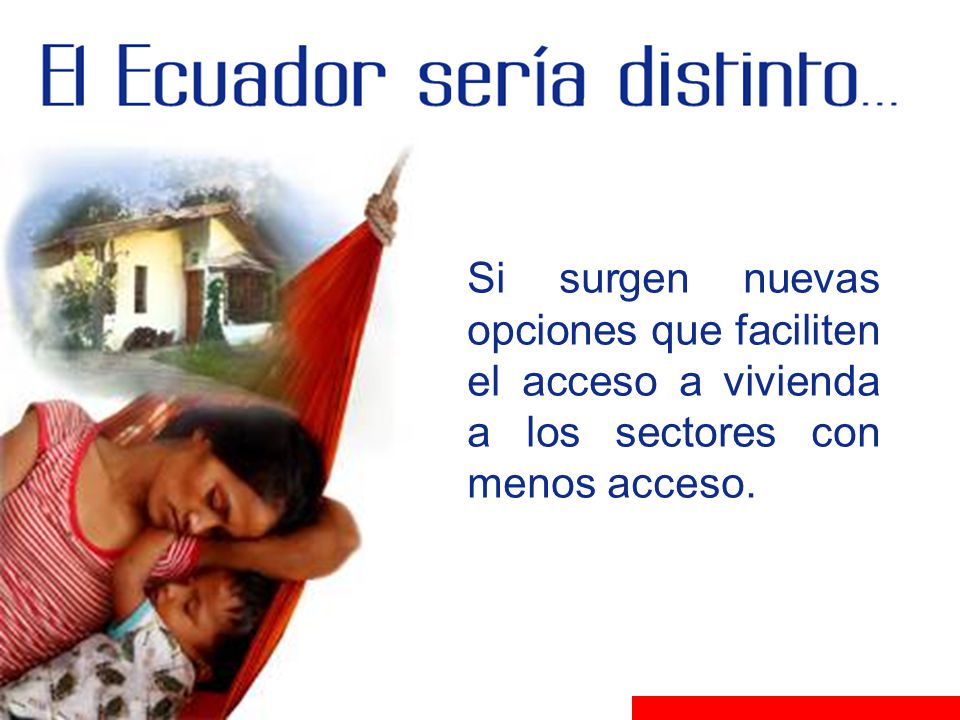 El Ecuador sería distinto…

Si surgen nuevas opciones que faciliten el acceso a vivienda a los sectores con menos acceso.